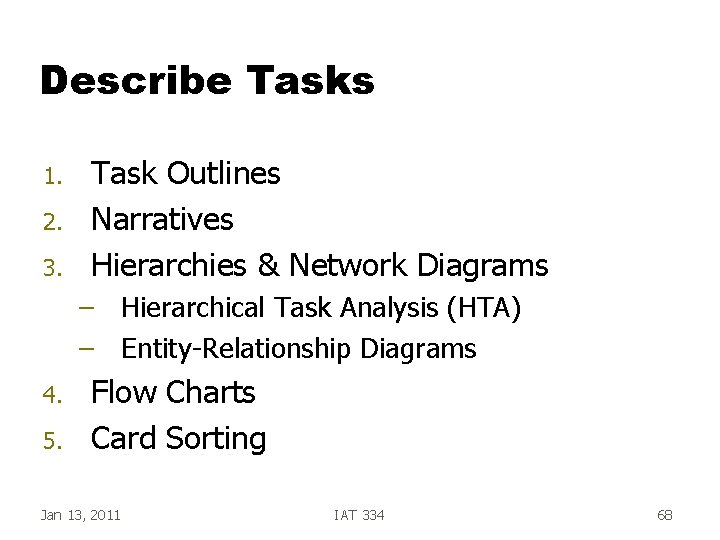 Describe Tasks

1. Task Outlines
2. Narratives
3. Hierarchies & Network Diagrams
- Hierarchical Task Analysis (HTA)
- Entity-Relationship Diagrams
4. Flow Charts
5. Card Sorting

Jan 13, 2011 IAT 334 68